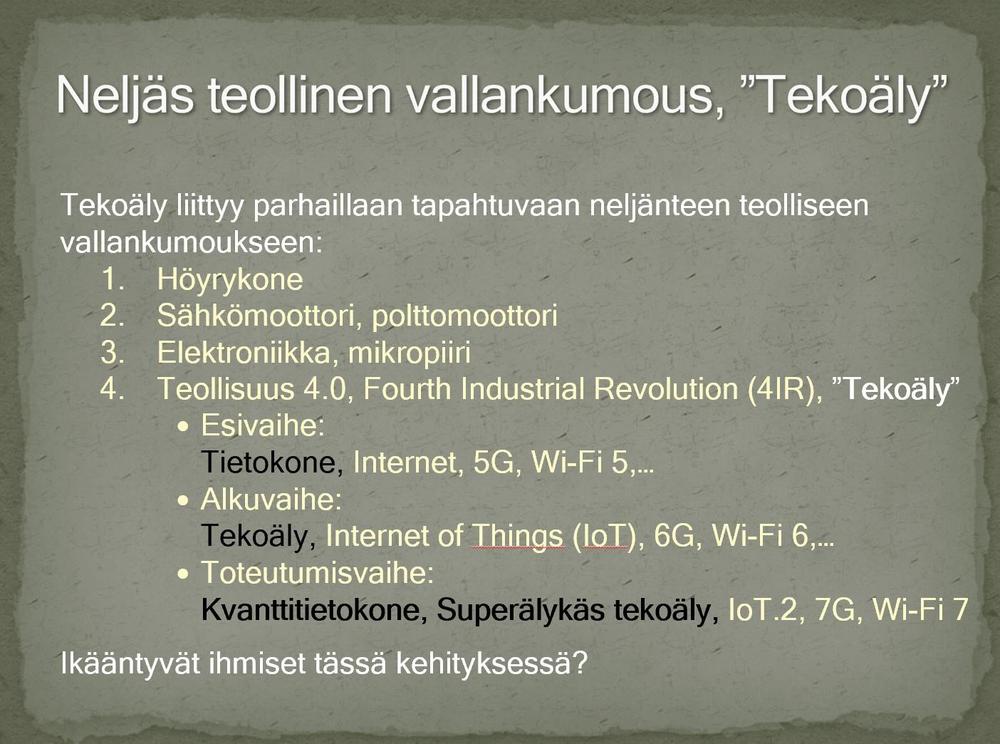 Neljäs teollinen vallankumous, ”Tekoäly”

Tekoäly liittyy parhaillaan tapahtuvaan neljänteen teolliseen vallankumoukseen:
1. Höyrykone
2. Sähkömoottori, polttomoottori
3. Elektroniikka, mikropiiri
4. Teollisuus 4.0, Fourth Industrial Revolution (4IR), ”Tekoäly”
 • Esivaihe:
 Tietokone, Internet, 5G, Wi-Fi 5,…
 • Alkuvaihe:
 Tekoäly, Internet of Things (IoT), 6G, Wi-Fi 6,…
 • Toteutumisvaihe:
 Kvanttitietokone, Superälykäs tekoäly, IoT.2, 7G, Wi-Fi 7

Ikääntyvät ihmiset tässä kehityksessä?